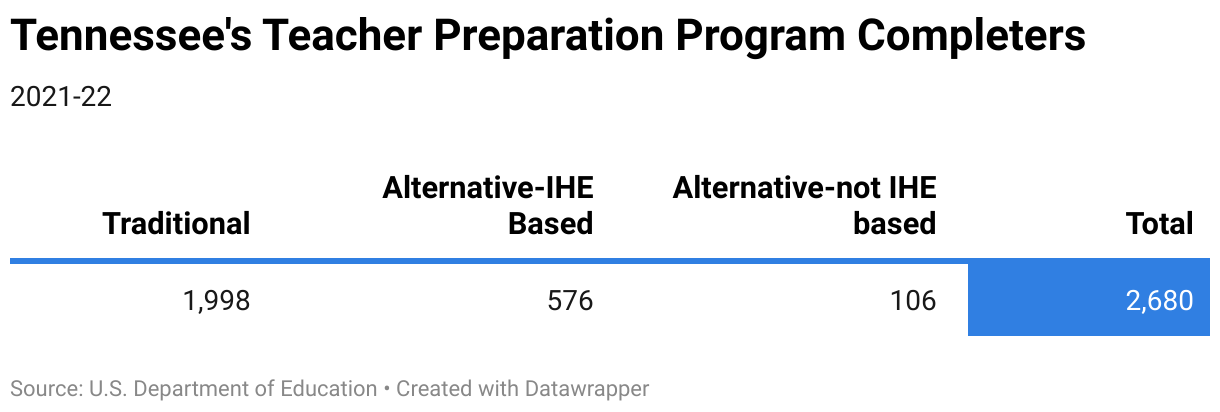 Tennessee's Teacher Preparation Program Completers

2021-22

| Traditional | Alternative-IHE Based | Alternative-not IHE based | Total |
|---|---|---|---|
| 1,998 | 576 | 106 | 2,680 |

Source: U.S. Department of Education • Created with Datawrapper